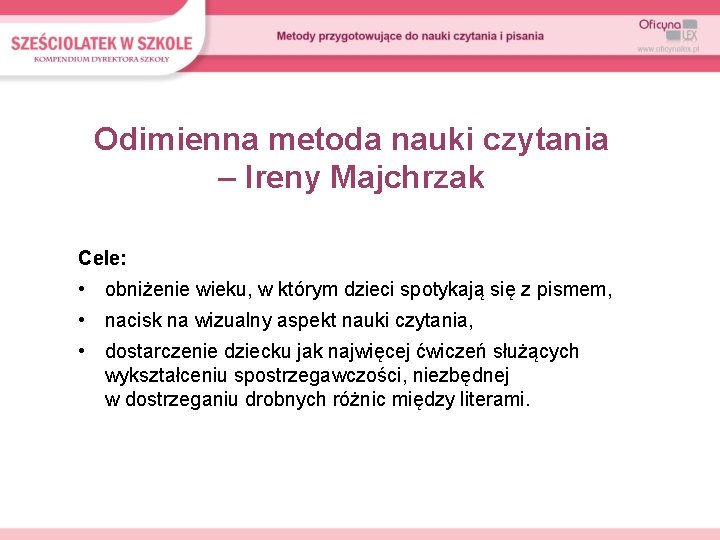 SZEŚCIOLATEK W SZKOLE
KOMPENDIUM DYREKTORA SZKOŁY

Metody przygotowujące do nauki czytania i pisania

Oficyna LEX
www.oficynalex.pl

Odimienna metoda nauki czytania – Ireny Majchrzak

Cele:
• obniżenie wieku, w którym dzieci spotykają się z pismem,
• nacisk na wizualny aspekt nauki czytania,
• dostarczenie dziecku jak najwięcej ćwiczeń służących wykształceniu spostrzegawczości, niezbędnej w dostrzeganiu drobnych różnic między literami.